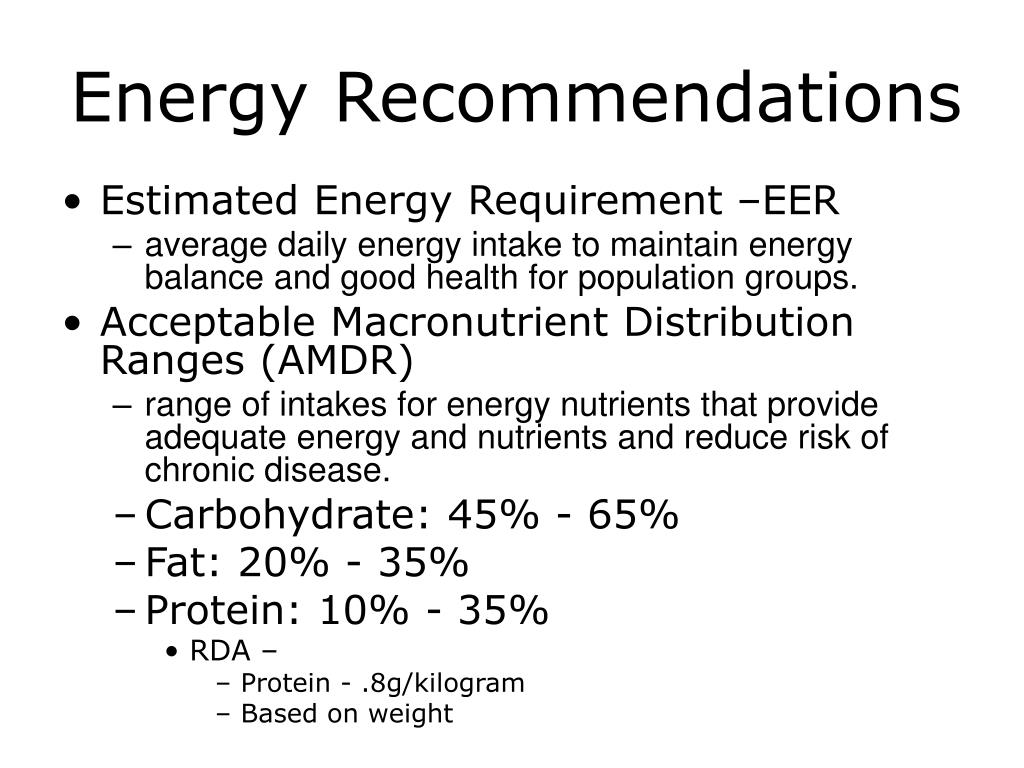 Energy Recommendations

• Estimated Energy Requirement –EER
  – average daily energy intake to maintain energy balance and good health for population groups.
• Acceptable Macronutrient Distribution Ranges (AMDR)
  – range of intakes for energy nutrients that provide adequate energy and nutrients and reduce risk of chronic disease.
  – Carbohydrate: 45% - 65%
  – Fat: 20% - 35%
  – Protein: 10% - 35%
    • RDA –
      – Protein - .8g/kilogram
      – Based on weight